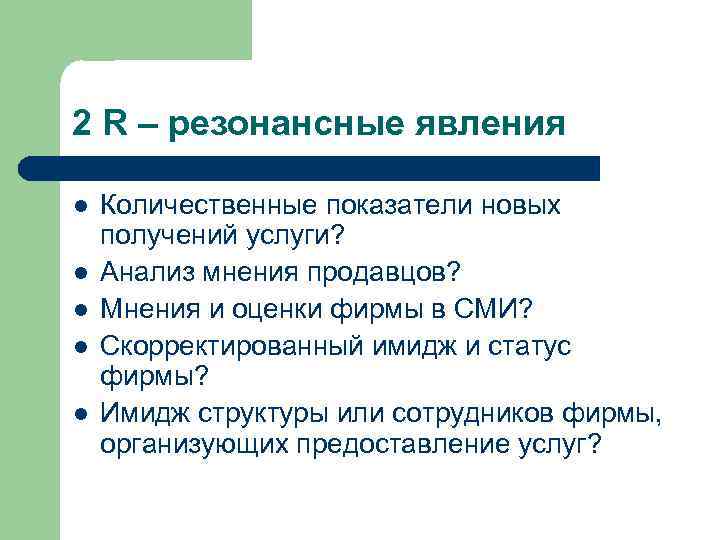 2 R – резонансные явления

- Количественные показатели новых получений услуги?
- Анализ мнения продавцов?
- Мнения и оценки фирмы в СМИ?
- Скорректированный имидж и статус фирмы?
- Имидж структуры или сотрудников фирмы, организующих предоставление услуг?